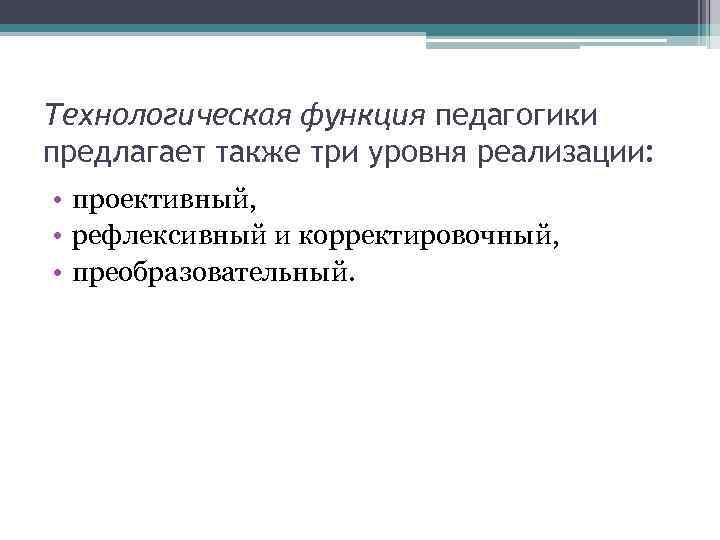 Технологическая функция педагогики предлагает также три уровня реализации:

• проективный,
• рефлексивный и корректировочный,
• преобразовательный.